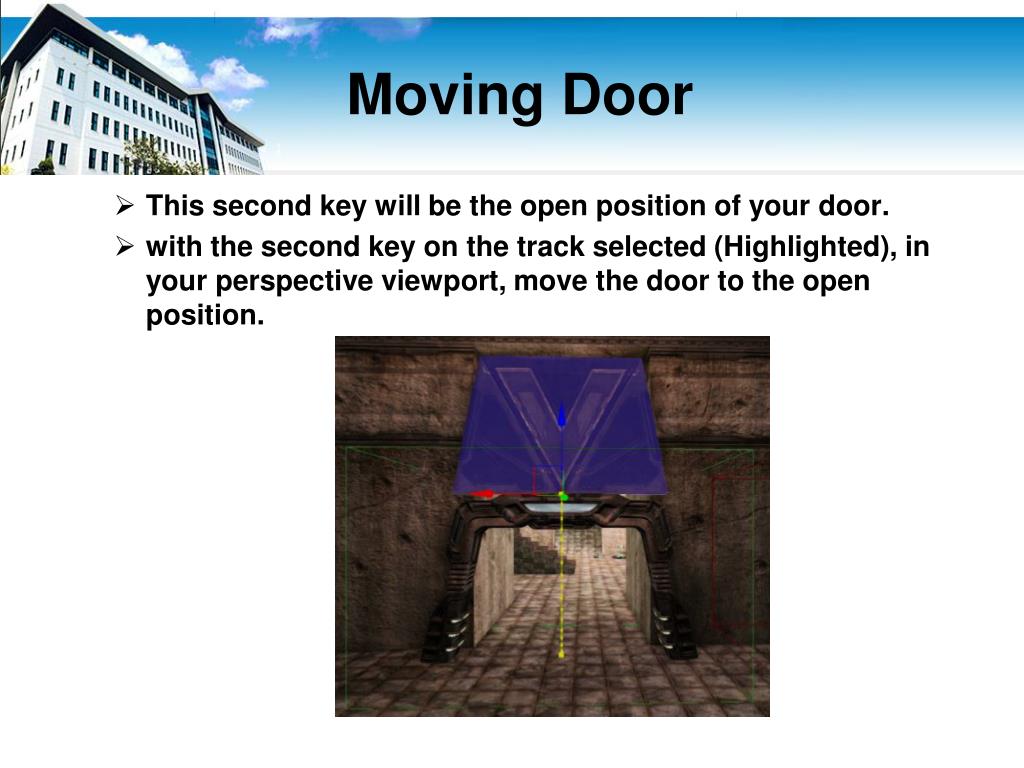 Moving Door

➢ This second key will be the open position of your door.

➢ with the second key on the track selected (Highlighted), in your perspective viewport, move the door to the open position.